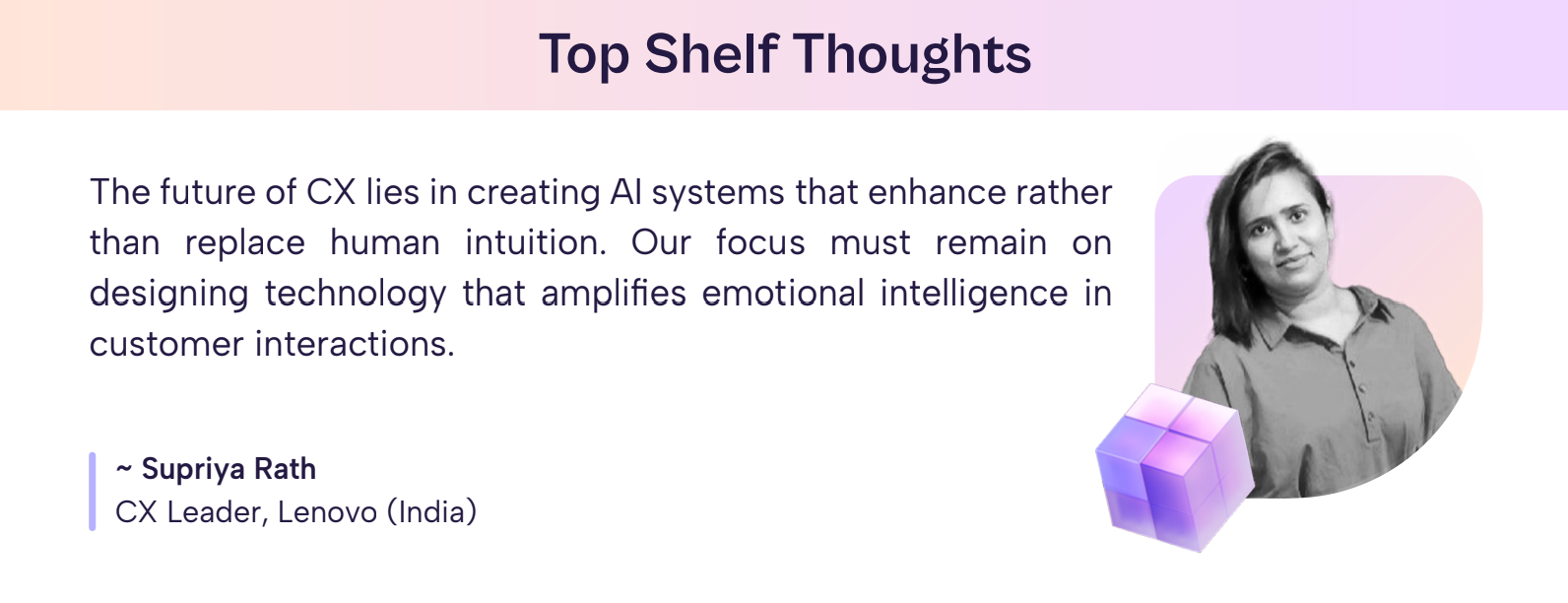 Top Shelf Thoughts

The future of CX lies in creating AI systems that enhance rather than replace human intuition. Our focus must remain on designing technology that amplifies emotional intelligence in customer interactions.

~ Supriya Rath
CX Leader, Lenovo (India)